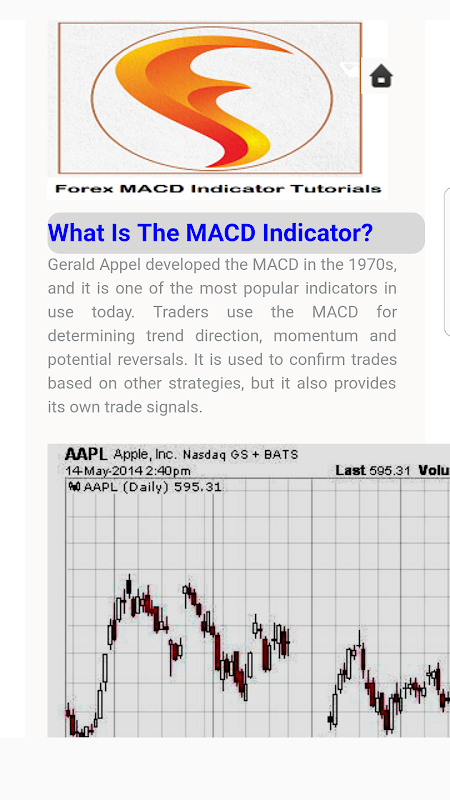 Forex MACD Indicator Tutorials

What Is The MACD Indicator?

Gerald Appel developed the MACD in the 1970s, and it is one of the most popular indicators in use today. Traders use the MACD for determining trend direction, momentum and potential reversals. It is used to confirm trades based on other strategies, but it also provides its own trade signals.

AAPL Apple, Inc. Nasdaq GS + BATS
14-May-2014 2:40pm
Last 595.31 Volu
AAPL (Daily) 595.31